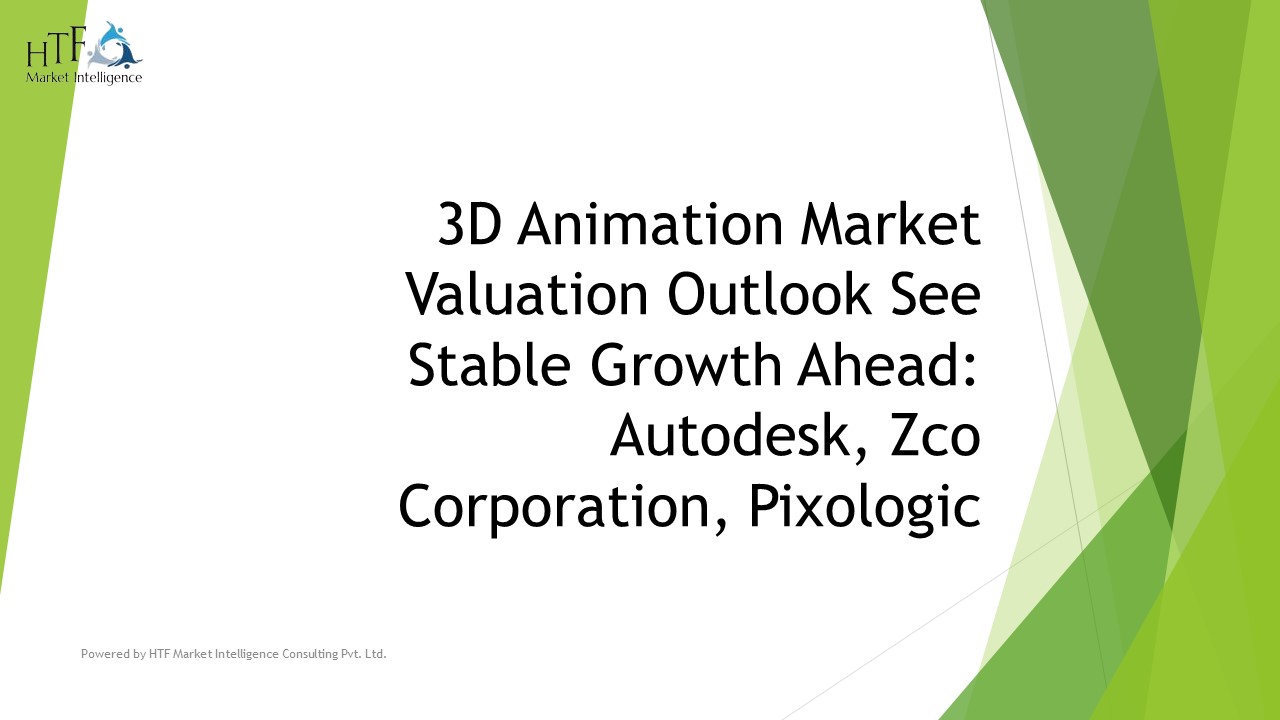 HTF
Market Intelligence

3D Animation Market Valuation Outlook See Stable Growth Ahead: Autodesk, Zco Corporation, Pixologic

Powered by HTF Market Intelligence Consulting Pvt. Ltd.